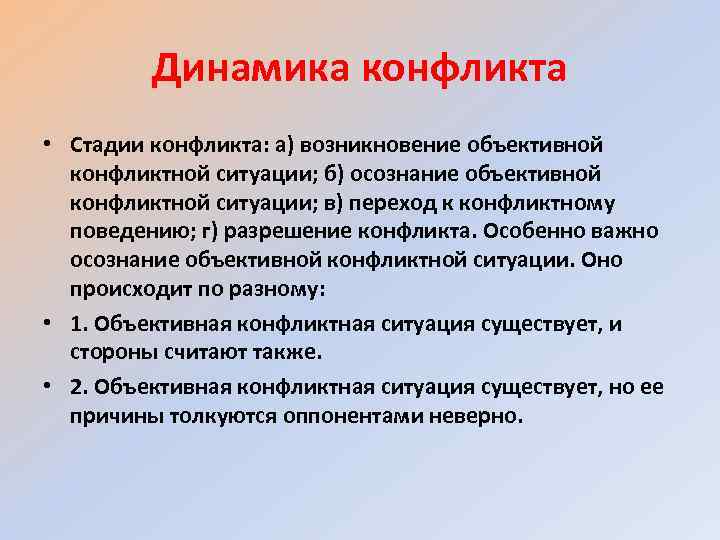 Динамика конфликта

• Стадии конфликта: а) возникновение объективной конфликтной ситуации; б) осознание объективной конфликтной ситуации; в) переход к конфликтному поведению; г) разрешение конфликта. Особенно важно осознание объективной конфликтной ситуации. Оно происходит по разному:

• 1. Объективная конфликтная ситуация существует, и стороны считают также.

• 2. Объективная конфликтная ситуация существует, но ее причины толкуются оппонентами неверно.